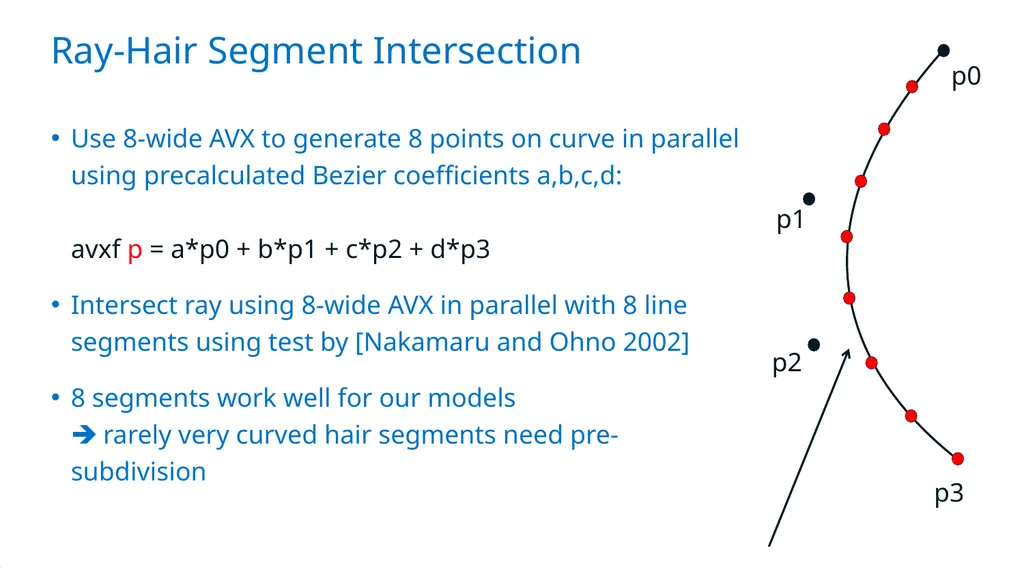 Ray-Hair Segment Intersection

• Use 8-wide AVX to generate 8 points on curve in parallel using precalculated Bezier coefficients a,b,c,d:

avxf p = a*p0 + b*p1 + c*p2 + d*p3

• Intersect ray using 8-wide AVX in parallel with 8 line segments using test by [Nakamaru and Ohno 2002]

• 8 segments work well for our models
➔ rarely very curved hair segments need pre-subdivision

p0

p1

p2

p3